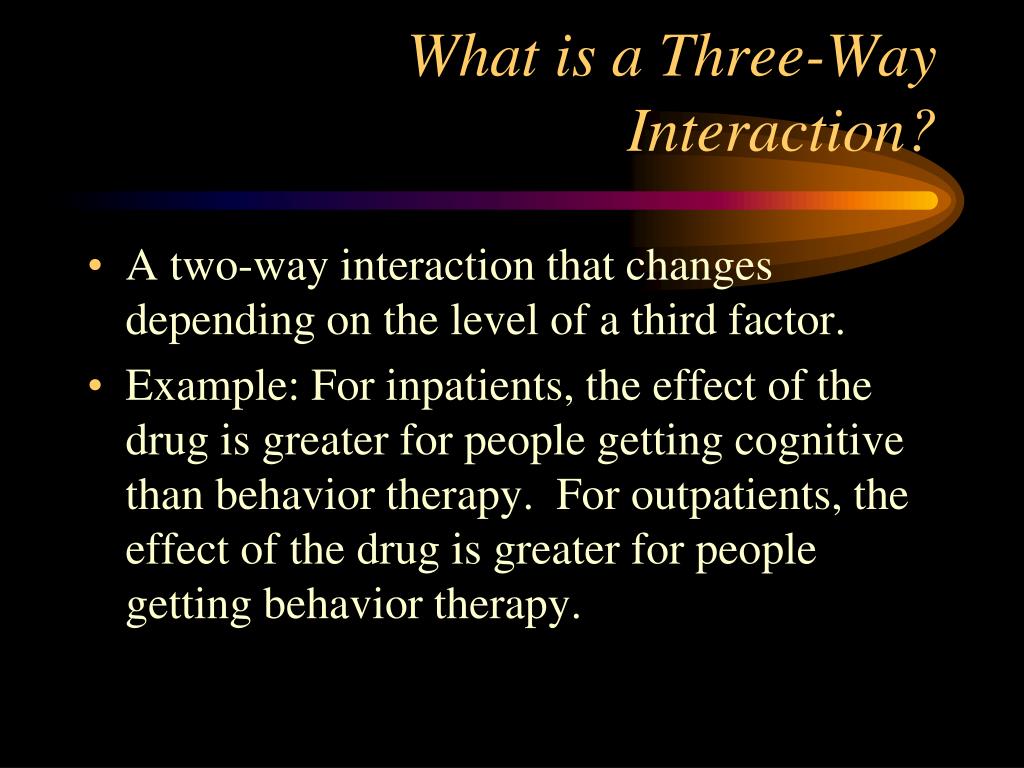 What is a Three-Way Interaction?

• A two-way interaction that changes depending on the level of a third factor.

• Example: For inpatients, the effect of the drug is greater for people getting cognitive than behavior therapy.  For outpatients, the effect of the drug is greater for people getting behavior therapy.